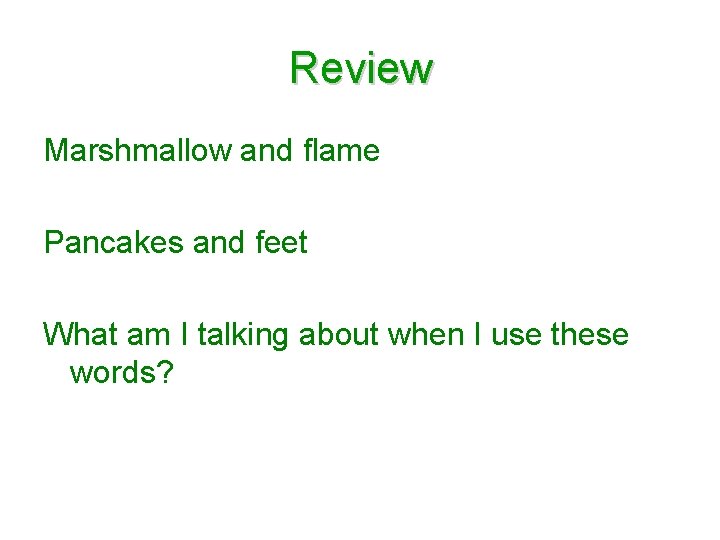 Review

Marshmallow and flame

Pancakes and feet

What am I talking about when I use these words?